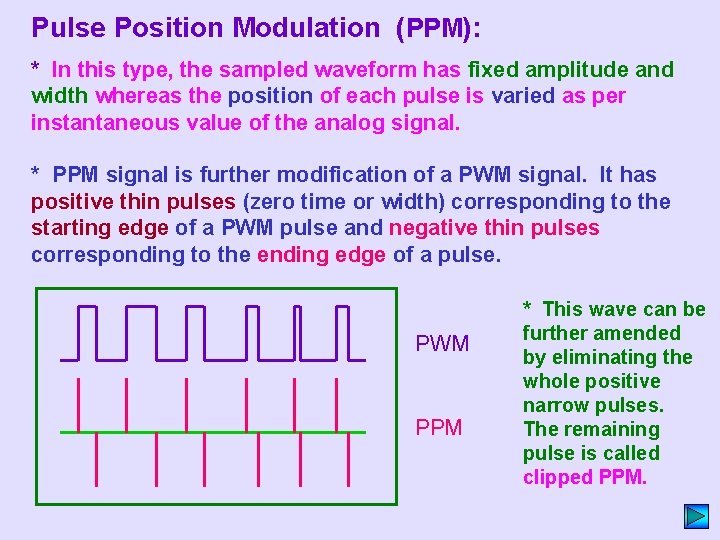 Pulse Position Modulation (PPM):

* In this type, the sampled waveform has fixed amplitude and width whereas the position of each pulse is varied as per instantaneous value of the analog signal.

* PPM signal is further modification of a PWM signal. It has positive thin pulses (zero time or width) corresponding to the starting edge of a PWM pulse and negative thin pulses corresponding to the ending edge of a pulse.

PWM

PPM

* This wave can be further amended by eliminating the whole positive narrow pulses. The remaining pulse is called clipped PPM.